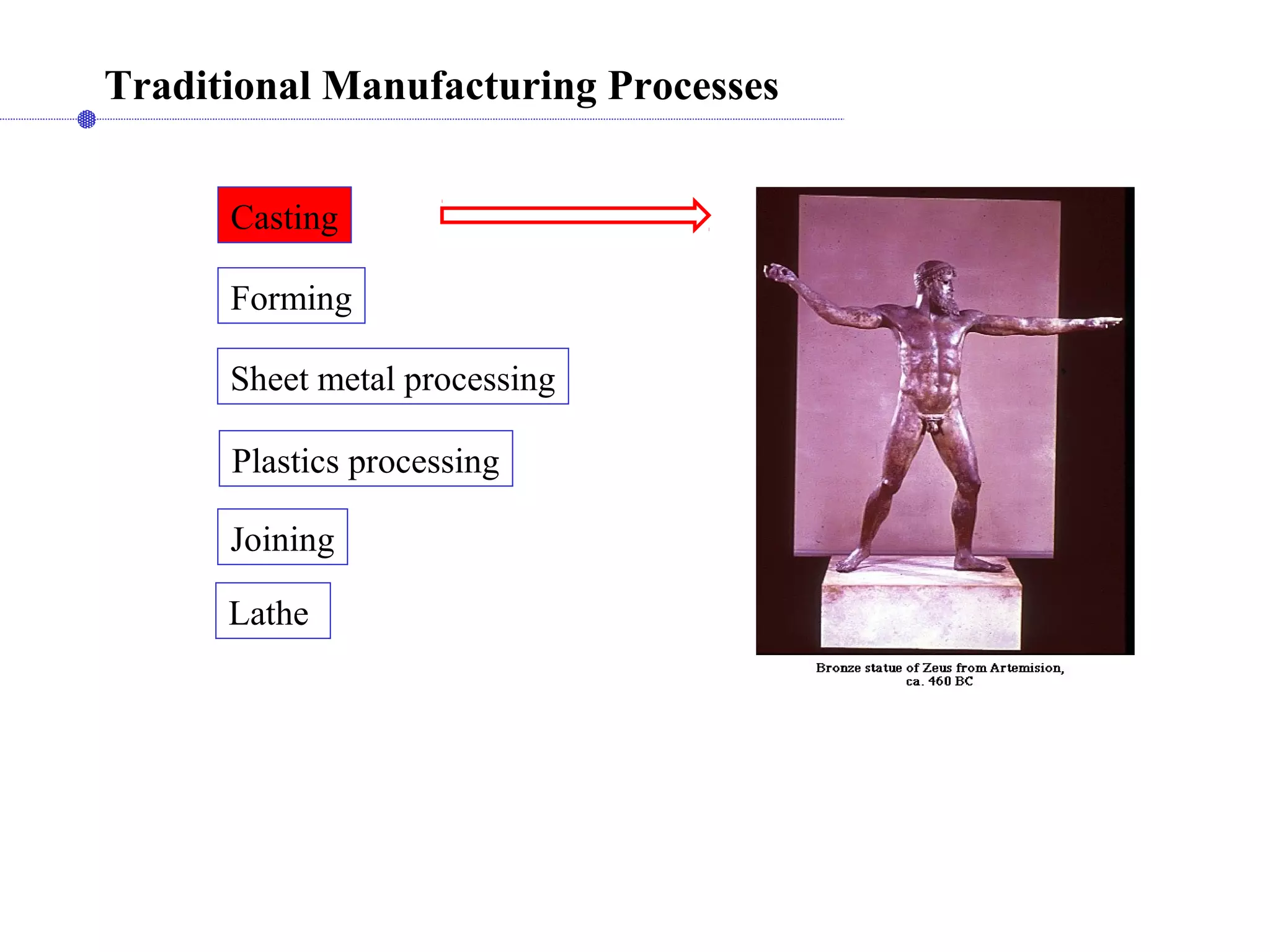 Traditional Manufacturing Processes

Casting

Forming

Sheet metal processing

Plastics processing

Joining

Lathe

Bronze statue of Zeus from Artemision, ca. 460 BC